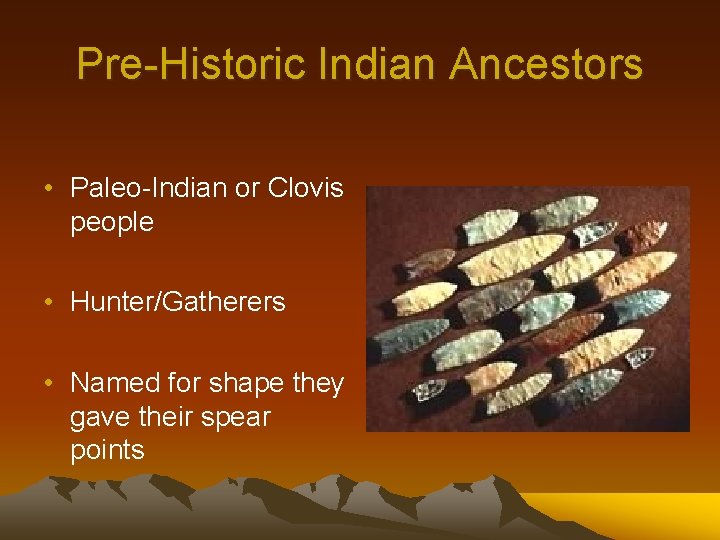 Pre-Historic Indian Ancestors

• Paleo-Indian or Clovis people

• Hunter/Gatherers

• Named for shape they gave their spear points